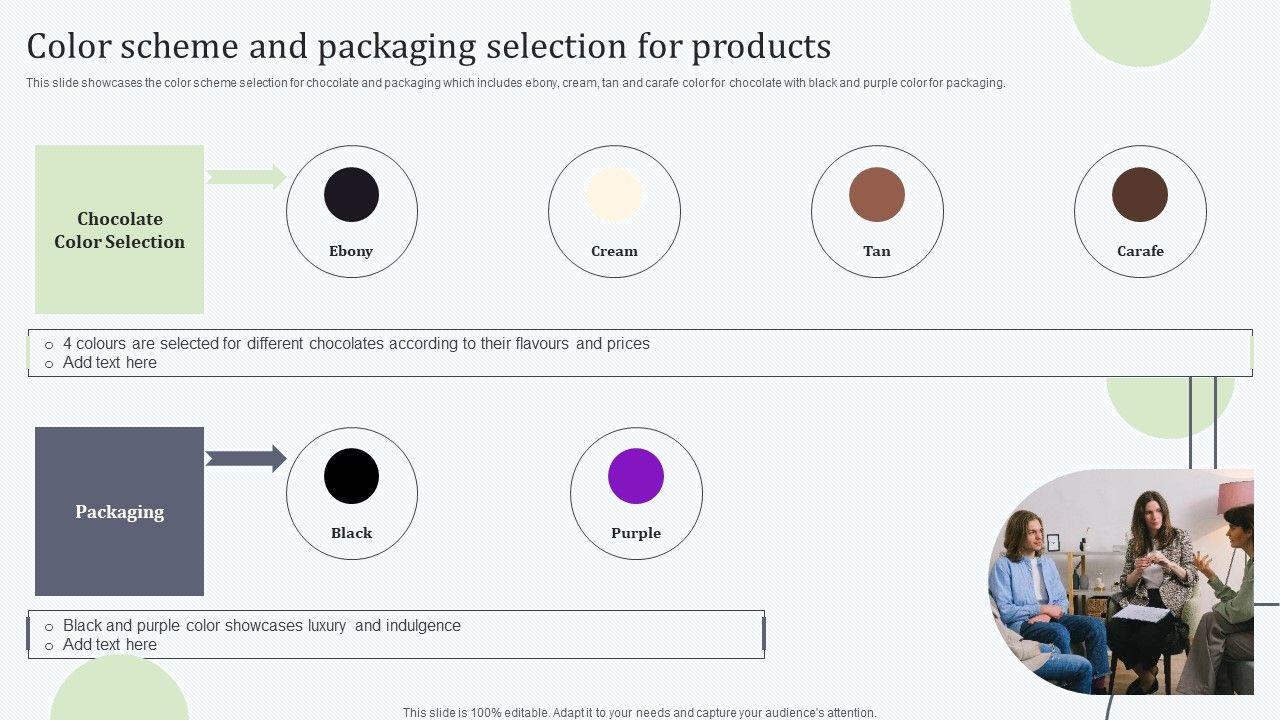 Color scheme and packaging selection for products

This slide showcases the color scheme selection for chocolate and packaging which includes ebony, cream, tan and carafe color for chocolate with black and purple color for packaging.

Chocolate Color Selection

Ebony

Cream

Tan

Carafe

o 4 colours are selected for different chocolates according to their flavours and prices
o Add text here

Packaging

Black

Purple

o Black and purple color showcases luxury and indulgence
o Add text here

This slide is 100% editable. Adapt it to your needs and capture your audience's attention.